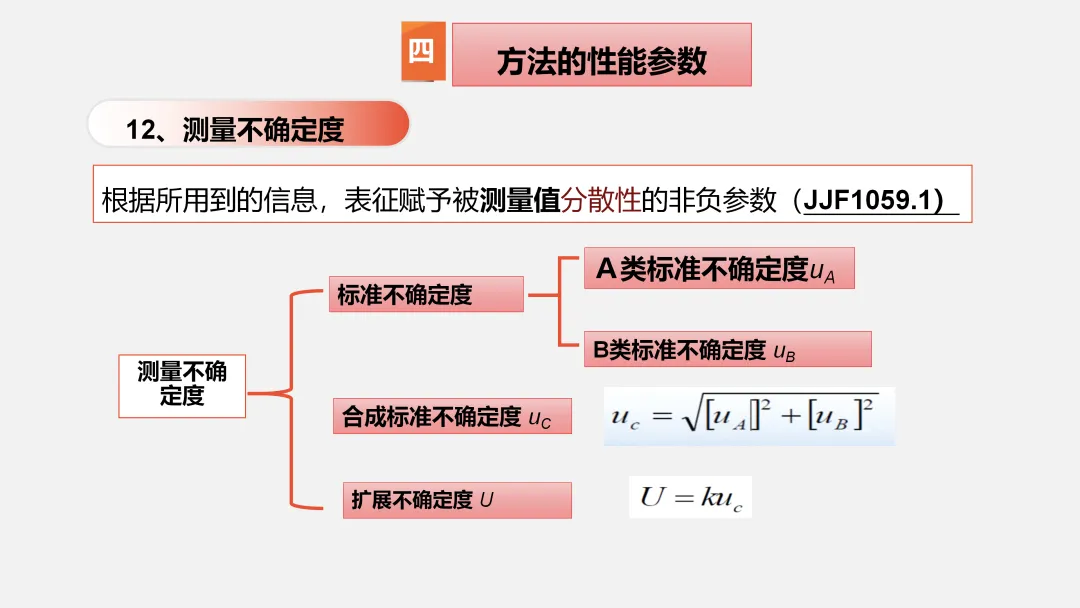 四

方法的性能参数

12、测量不确定度

根据所用到的信息，表征赋予被测量值分散性的非负参数（JJF1059.1）

测量不确定度

标准不确定度

A类标准不确定度$u_A$

B类标准不确定度 $u_B$

合成标准不确定度 $u_C$

$u_c = \sqrt{[u_A]^2 + [u_B]^2}$

扩展不确定度 $U$

$U = ku_c$